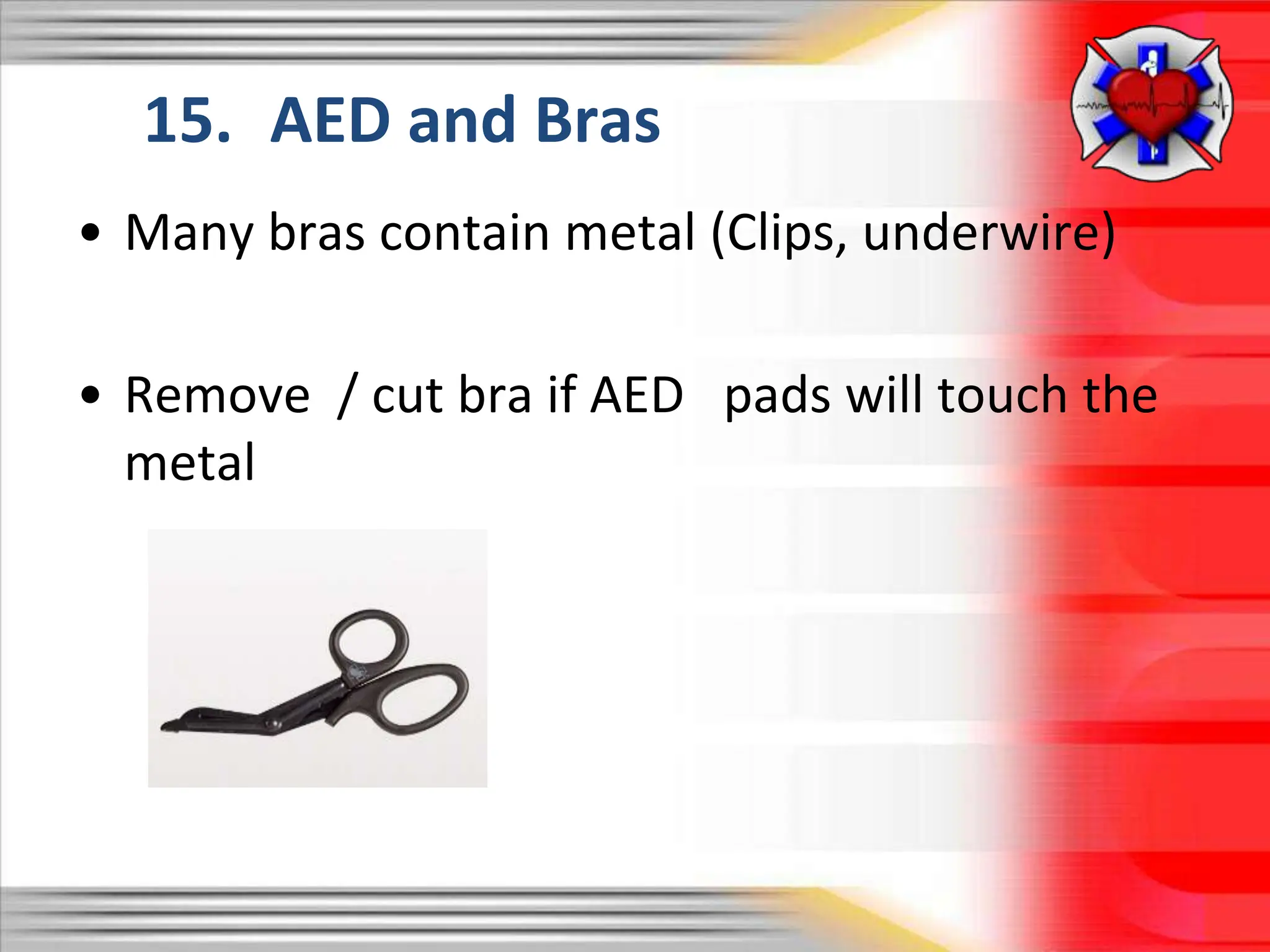 15. AED and Bras

• Many bras contain metal (Clips, underwire)

• Remove / cut bra if AED pads will touch the metal